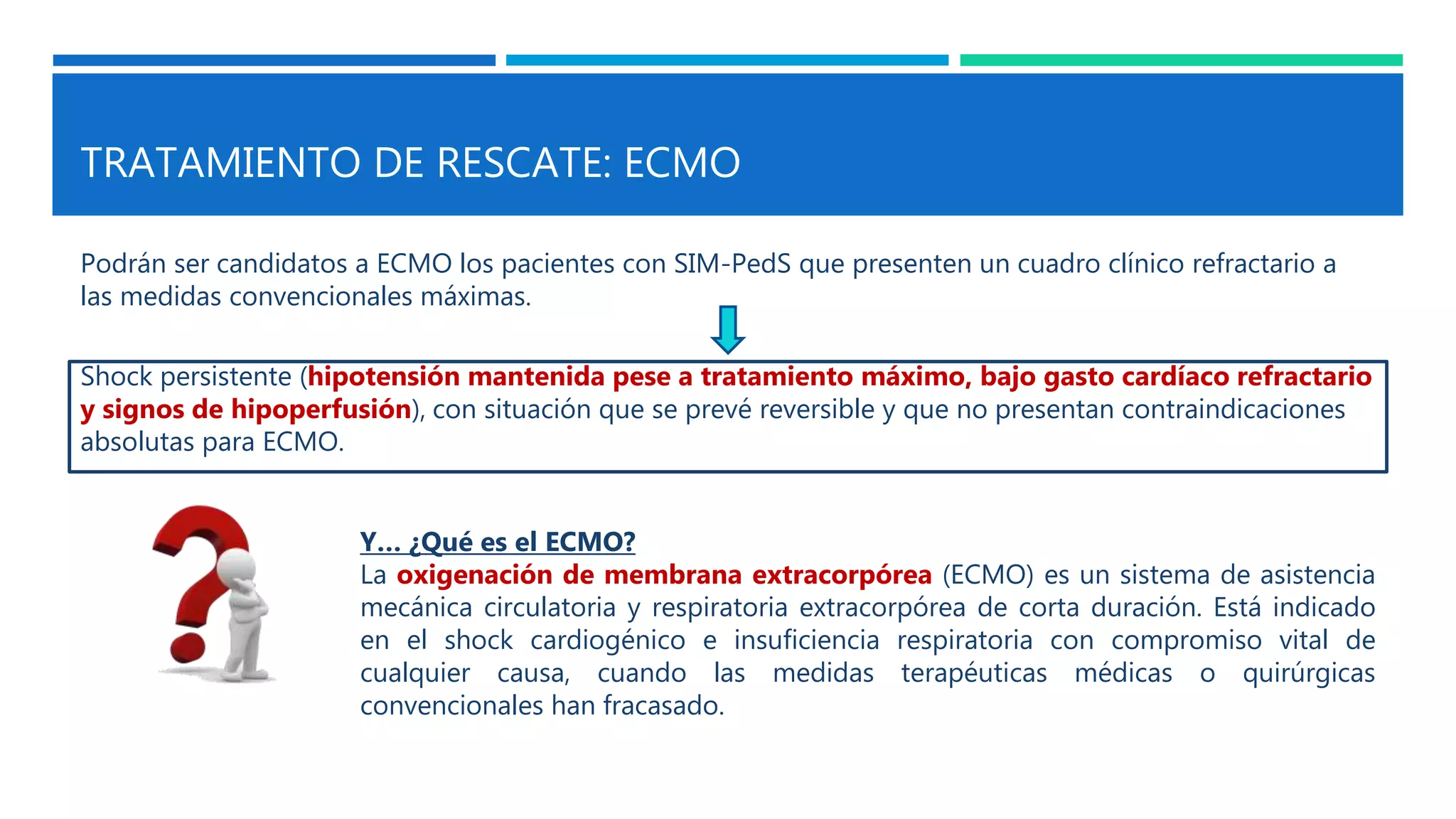 TRATAMIENTO DE RESCATE: ECMO

Podrán ser candidatos a ECMO los pacientes con SIM-PedS que presenten un cuadro clínico refractario a las medidas convencionales máximas.

Shock persistente (hipotensión mantenida pese a tratamiento máximo, bajo gasto cardíaco refractario y signos de hipoperfusión), con situación que se prevé reversible y que no presentan contraindicaciones absolutas para ECMO.

Y… ¿Qué es el ECMO?
La oxigenación de membrana extracorpórea (ECMO) es un sistema de asistencia mecánica circulatoria y respiratoria extracorpórea de corta duración. Está indicado en el shock cardiogénico e insuficiencia respiratoria con compromiso vital de cualquier causa, cuando las medidas terapéuticas médicas o quirúrgicas convencionales han fracasado.